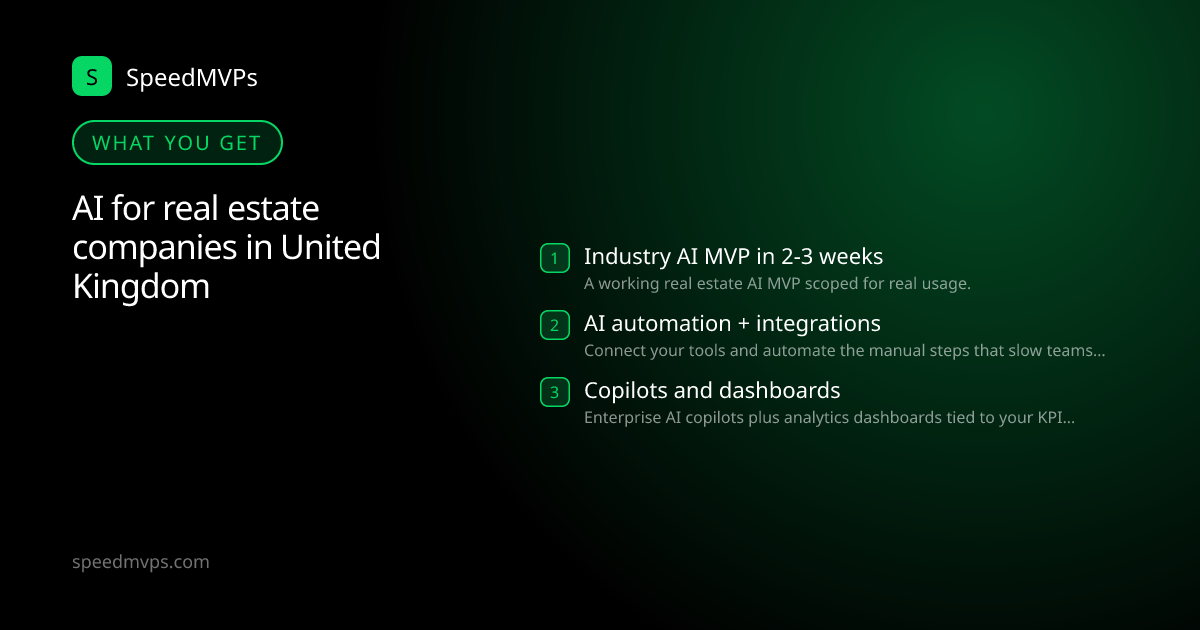 S SpeedMVPs

WHAT YOU GET

AI for real estate companies in United Kingdom

1 Industry AI MVP in 2-3 weeks
A working real estate AI MVP scoped for real usage.

2 AI automation + integrations
Connect your tools and automate the manual steps that slow teams...

3 Copilots and dashboards
Enterprise AI copilots plus analytics dashboards tied to your KPI...

speedmvps.com